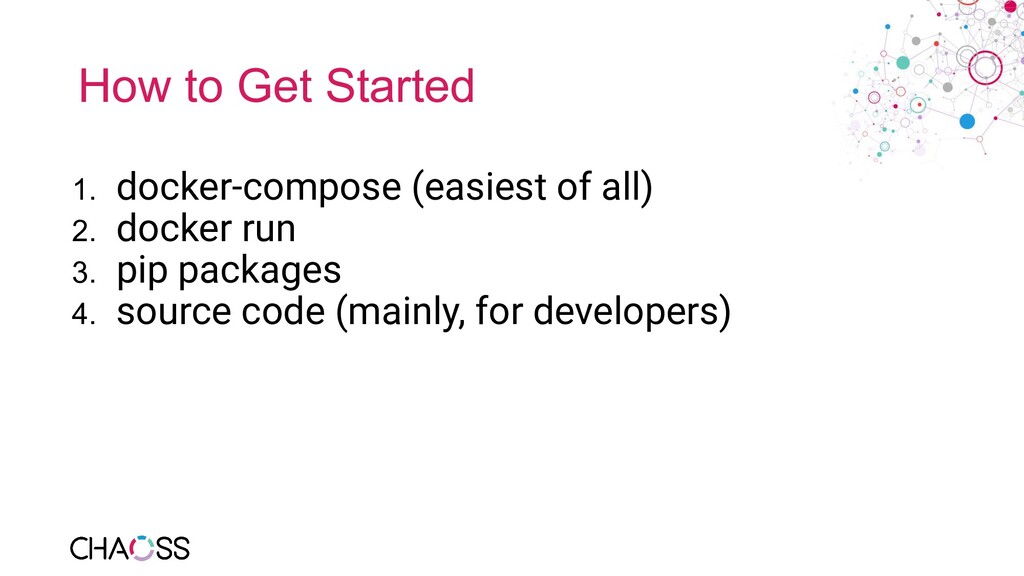 How to Get Started

1. docker-compose (easiest of all)
2. docker run
3. pip packages
4. source code (mainly, for developers)

CHAOSS